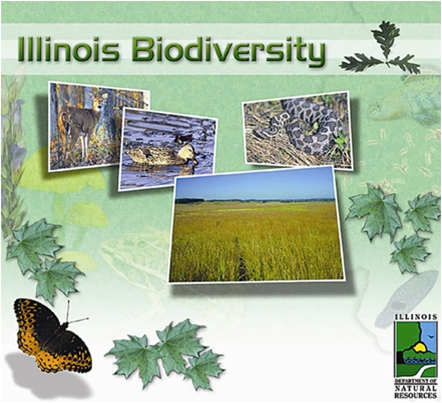 Illinois Biodiversity

ILLINOIS

DEPARTMENT OF NATURAL RESOURCES